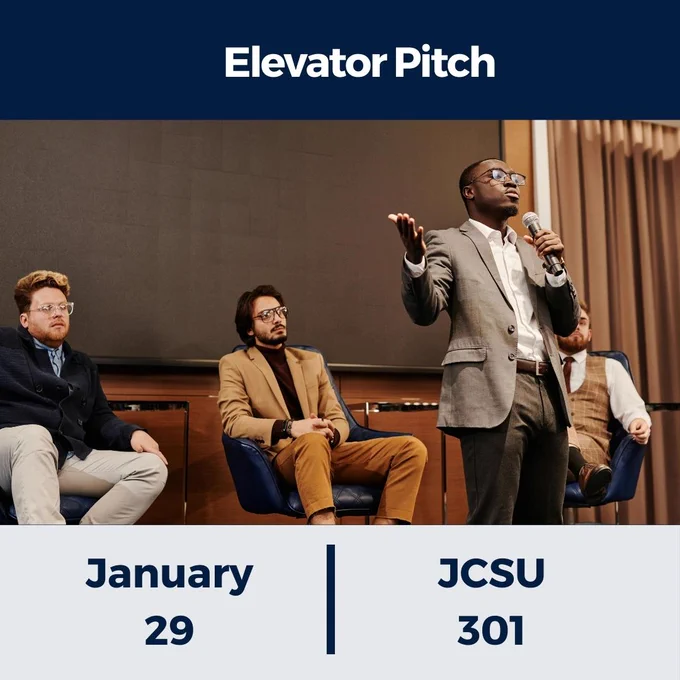 Elevator Pitch

January
29

JCSU
301